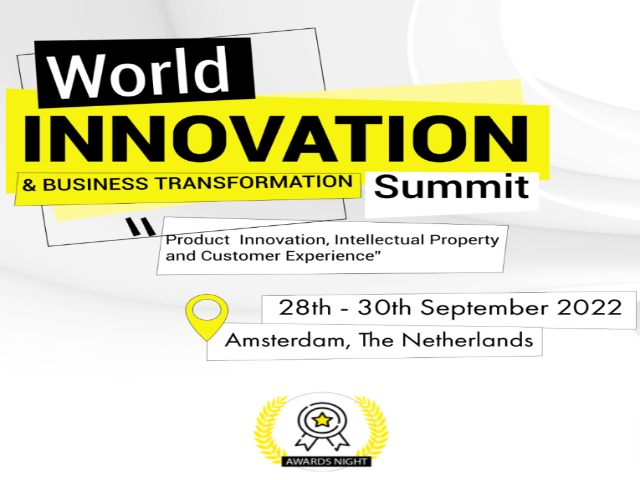 World
INNOVATION
& BUSINESS TRANSFORMATION Summit

"Product Innovation, Intellectual Property and Customer Experience"

28th - 30th September 2022
Amsterdam, The Netherlands

AWARDS NIGHT